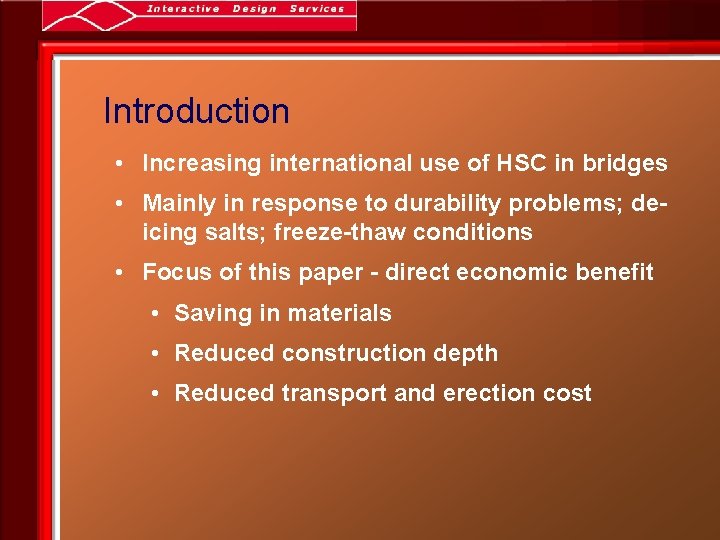 Interactive Design Services

Introduction

• Increasing international use of HSC in bridges

• Mainly in response to durability problems; de-icing salts; freeze-thaw conditions

• Focus of this paper - direct economic benefit

• Saving in materials

• Reduced construction depth

• Reduced transport and erection cost